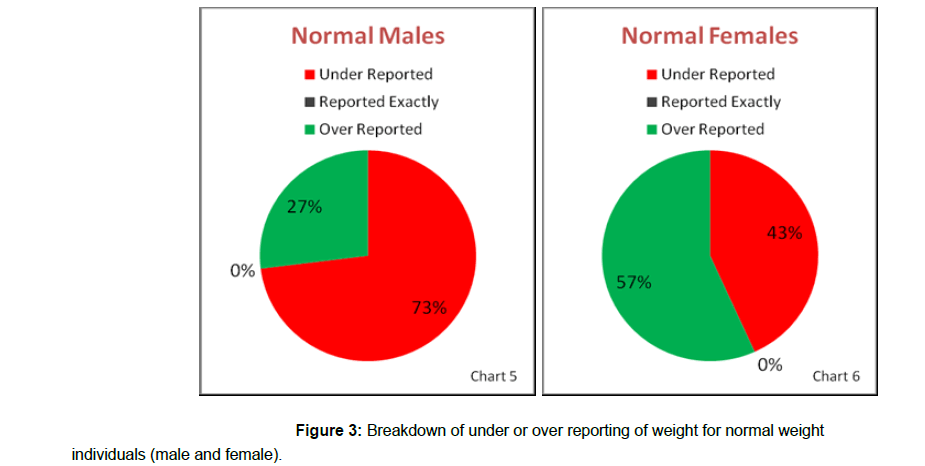 Normal Males

Under Reported
Reported Exactly
Over Reported

27%
0%
73%

Chart 5

Normal Females

Under Reported
Reported Exactly
Over Reported

43%
57%
0%

Chart 6

**Figure 3:** Breakdown of under or over reporting of weight for normal weight individuals (male and female).